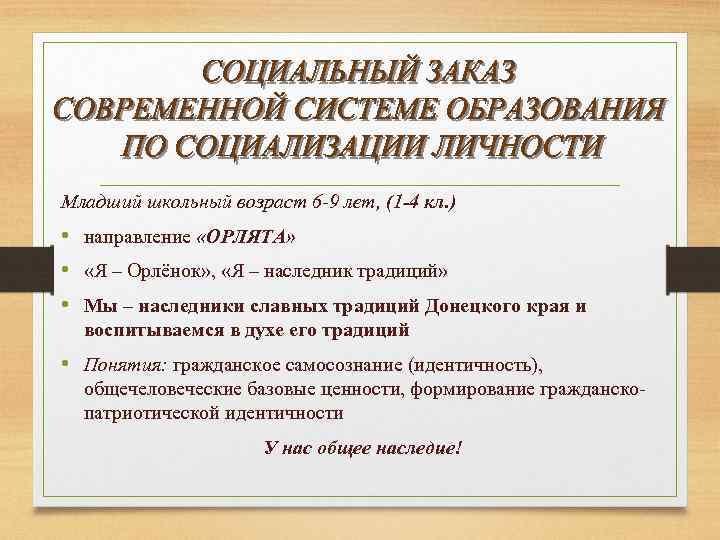 СОЦИАЛЬНЫЙ ЗАКАЗ СОВРЕМЕННОЙ СИСТЕМЕ ОБРАЗОВАНИЯ ПО СОЦИАЛИЗАЦИИ ЛИЧНОСТИ

Младший школьный возраст 6-9 лет, (1-4 кл.)

• направление «ОРЛЯТА»
• «Я – Орлёнок», «Я – наследник традиций»
• Мы – наследники славных традиций Донецкого края и воспитываемся в духе его традиций
• Понятия: гражданское самосознание (идентичность), общечеловеческие базовые ценности, формирование гражданско-патриотической идентичности

У нас общее наследие!